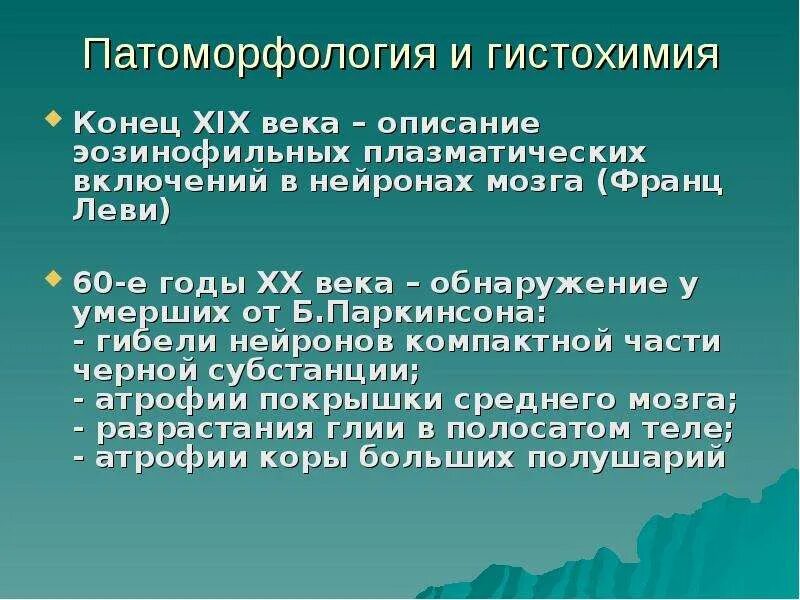 Патоморфология и гистохимия

Конец XIX века – описание эозинофильных плазматических включений в нейронах мозга (Франц Леви)

60-е годы XX века – обнаружение у умерших от Б.Паркинсона:
- гибели нейронов компактной части черной субстанции;
- атрофии покрышки среднего мозга;
- разрастания глии в полосатом теле;
- атрофии коры больших полушарий